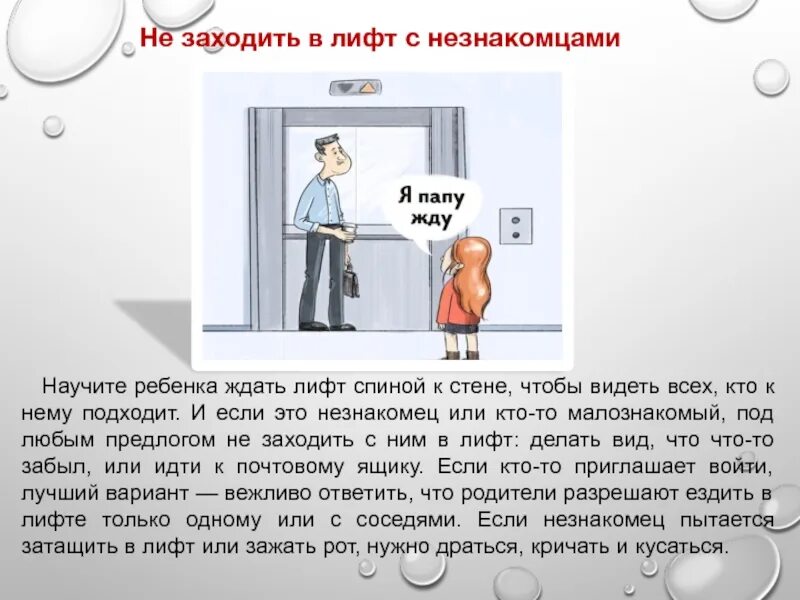 Не заходить в лифт с незнакомцами

Я папу жду

Научите ребенка ждать лифт спиной к стене, чтобы видеть всех, кто к нему подходит. И если это незнакомец или кто-то малознакомый, под любым предлогом не заходить с ним в лифт: делать вид, что что-то забыл, или идти к почтовому ящику. Если кто-то приглашает войти, лучший вариант — вежливо ответить, что родители разрешают ездить в лифте только одному или с соседями. Если незнакомец пытается затащить в лифт или зажать рот, нужно драться, кричать и кусаться.